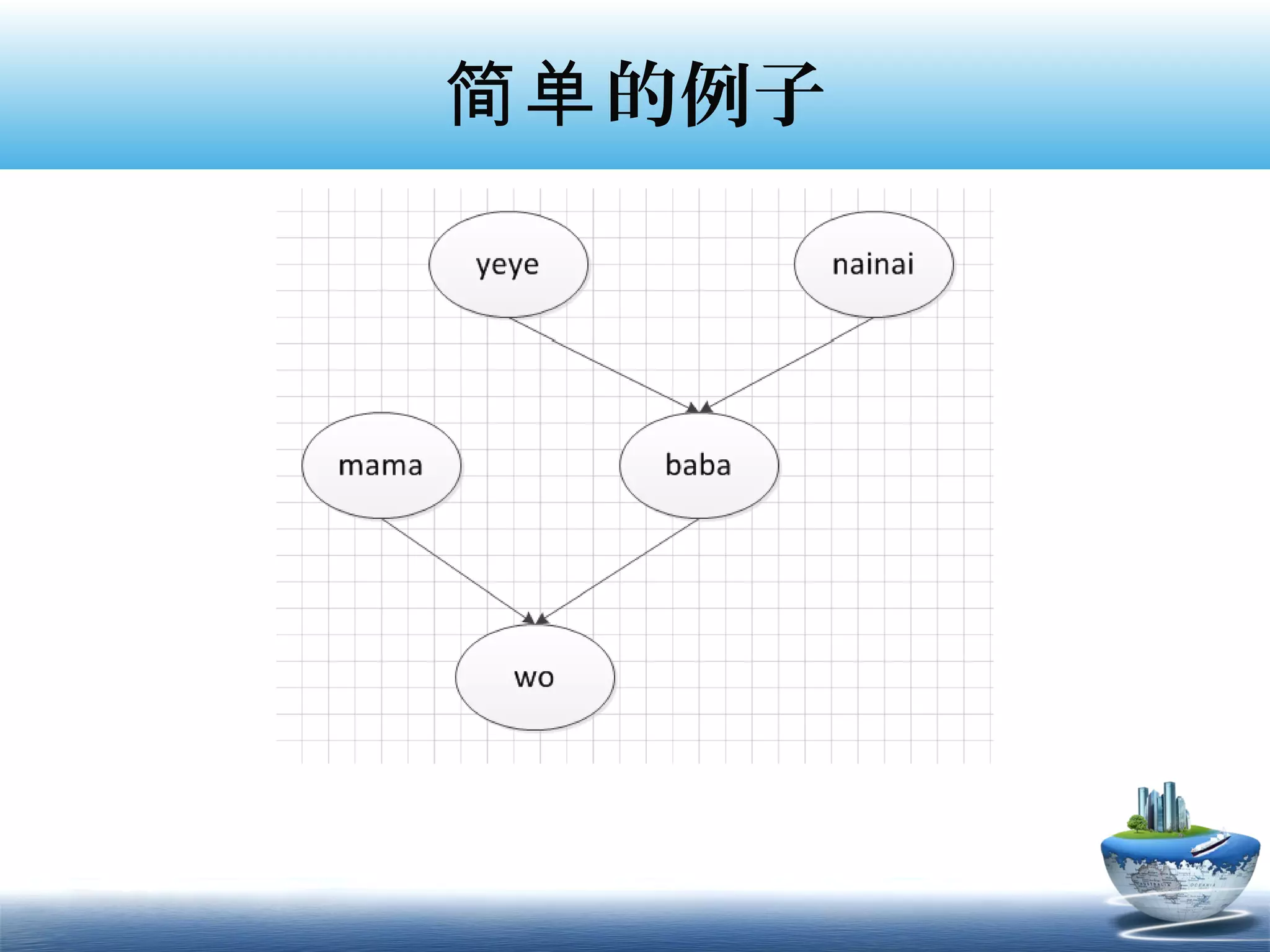 简单的例子

yeye

nainai

mama

baba

wo